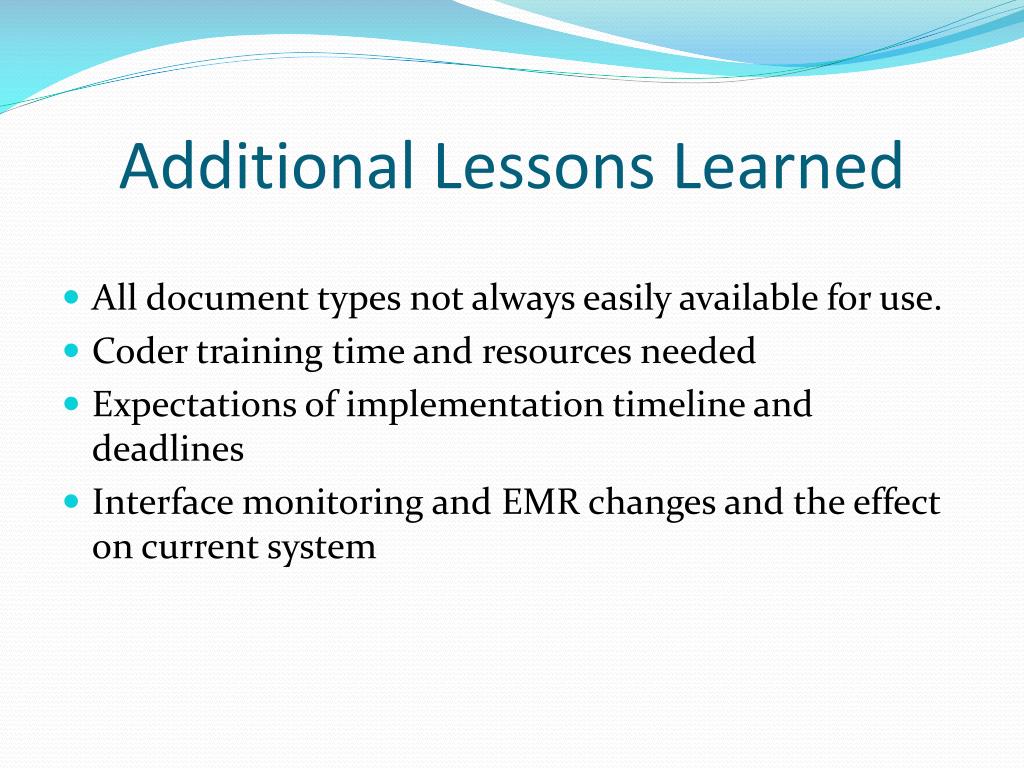 Additional Lessons Learned

- All document types not always easily available for use.
- Coder training time and resources needed
- Expectations of implementation timeline and deadlines
- Interface monitoring and EMR changes and the effect on current system